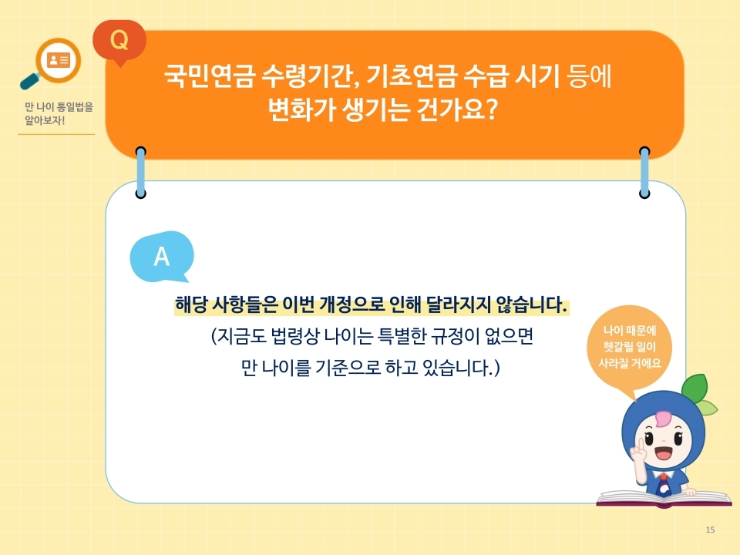 만 나이 통일법을 알아보자!

Q

국민연금 수령기간, 기초연금 수급 시기 등에 변화가 생기는 건가요?

A

해당 사항들은 이번 개정으로 인해 달라지지 않습니다.

(지금도 법령상 나이는 특별한 규정이 없으면 만 나이를 기준으로 하고 있습니다.)

나이 때문에 헷갈릴 일이 사라질 거에요

15